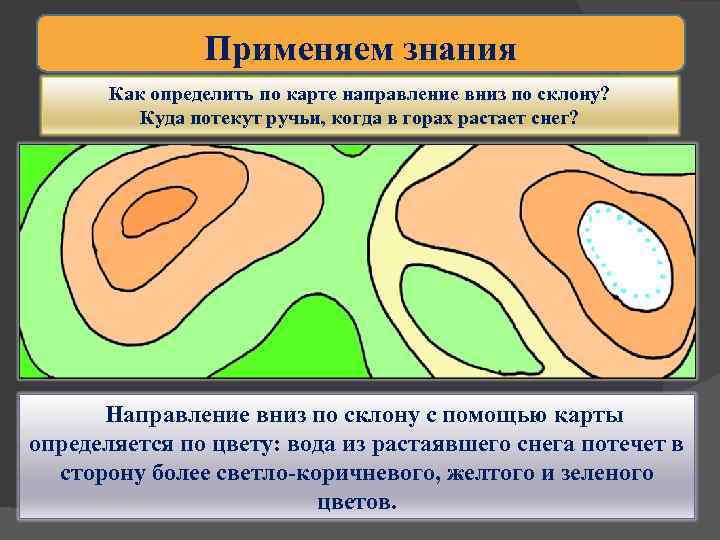 Применяем знания

Как определить по карте направление вниз по склону?
Куда потекут ручьи, когда в горах растает снег?

Направление вниз по склону с помощью карты определяется по цвету: вода из растаявшего снега потечет в сторону более светло-коричневого, желтого и зеленого цветов.